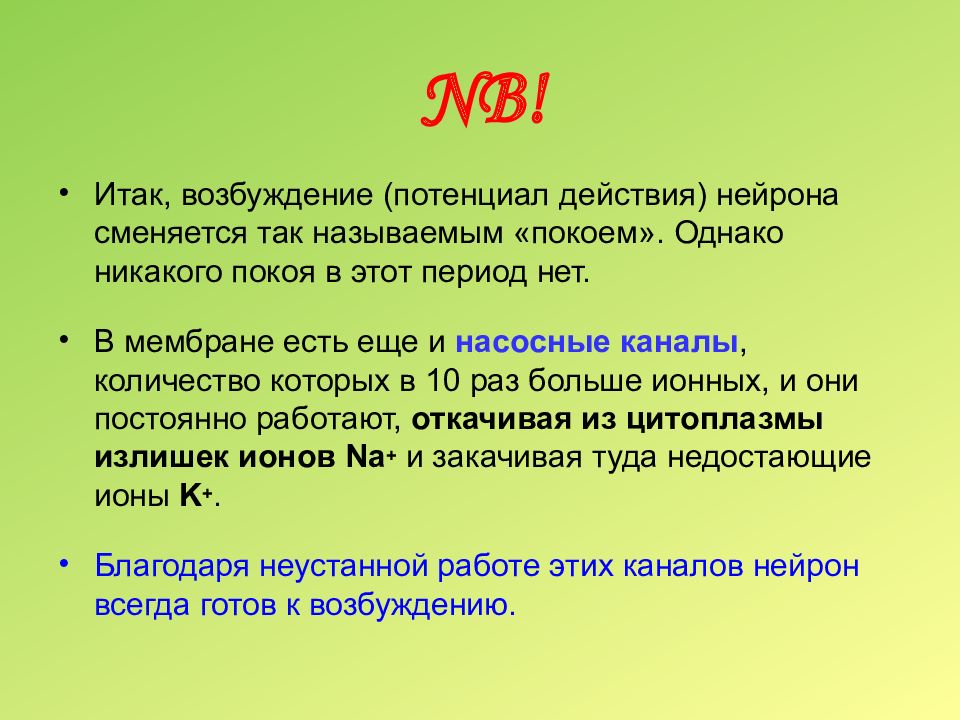 NB!

• Итак, возбуждение (потенциал действия) нейрона сменяется так называемым «покоем». Однако никакого покоя в этот период нет.

• В мембране есть еще и насосные каналы, количество которых в 10 раз больше ионных, и они постоянно работают, откачивая из цитоплазмы излишек ионов $Na^+$ и закачивая туда недостающие ионы $K^+$.

• Благодаря неустанной работе этих каналов нейрон всегда готов к возбуждению.